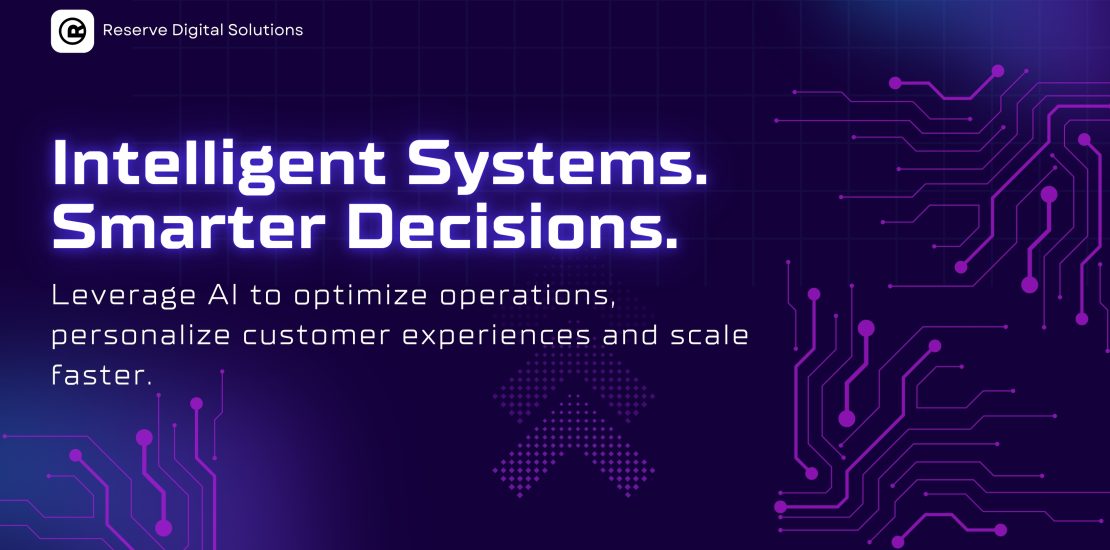 Reserve Digital Solutions

Intelligent Systems. Smarter Decisions.

Leverage AI to optimize operations, personalize customer experiences and scale faster.